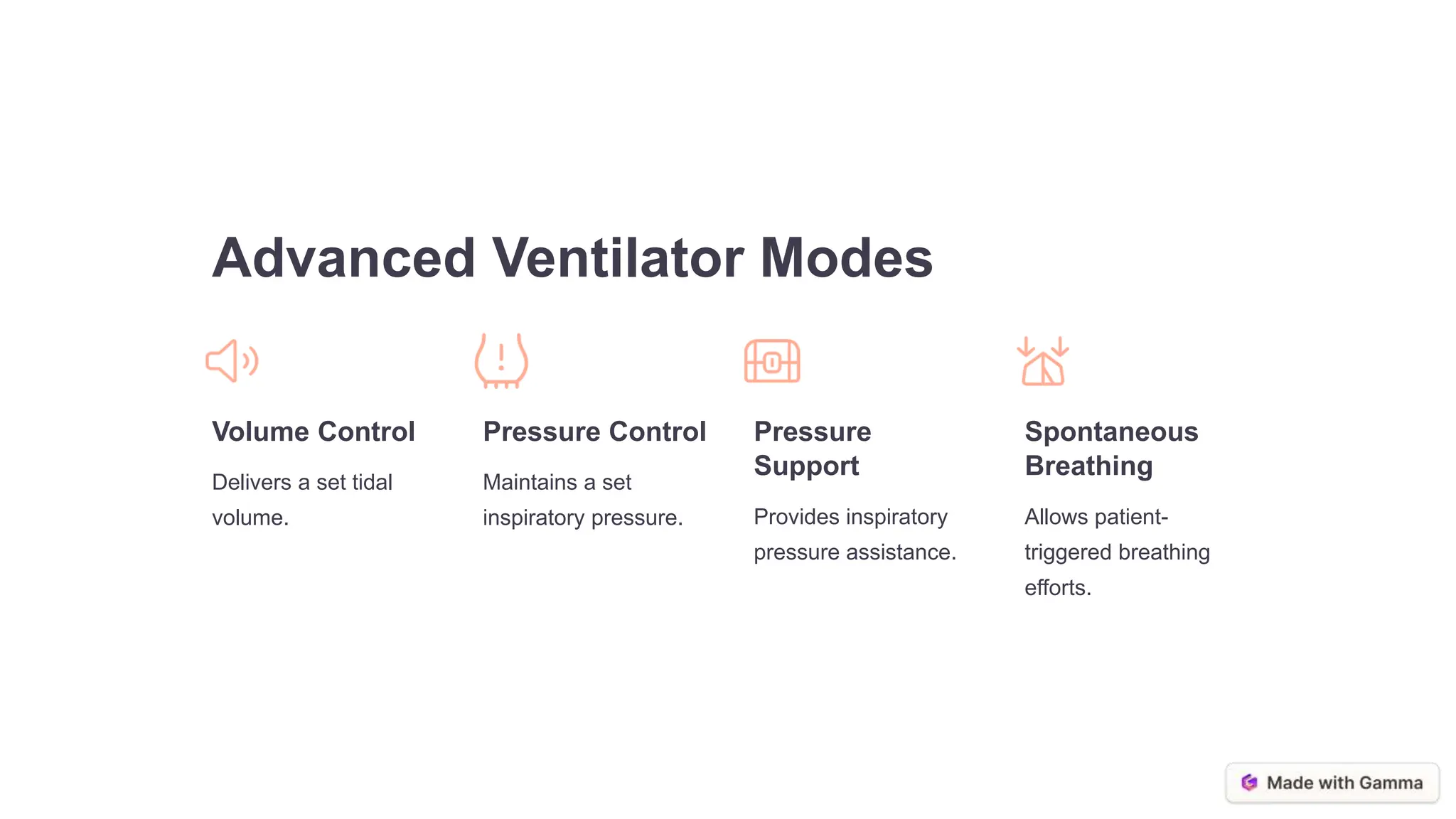 Advanced Ventilator Modes

Volume Control

Delivers a set tidal volume.

Pressure Control

Maintains a set inspiratory pressure.

Pressure Support

Provides inspiratory pressure assistance.

Spontaneous Breathing

Allows patient-triggered breathing efforts.

Made with Gamma